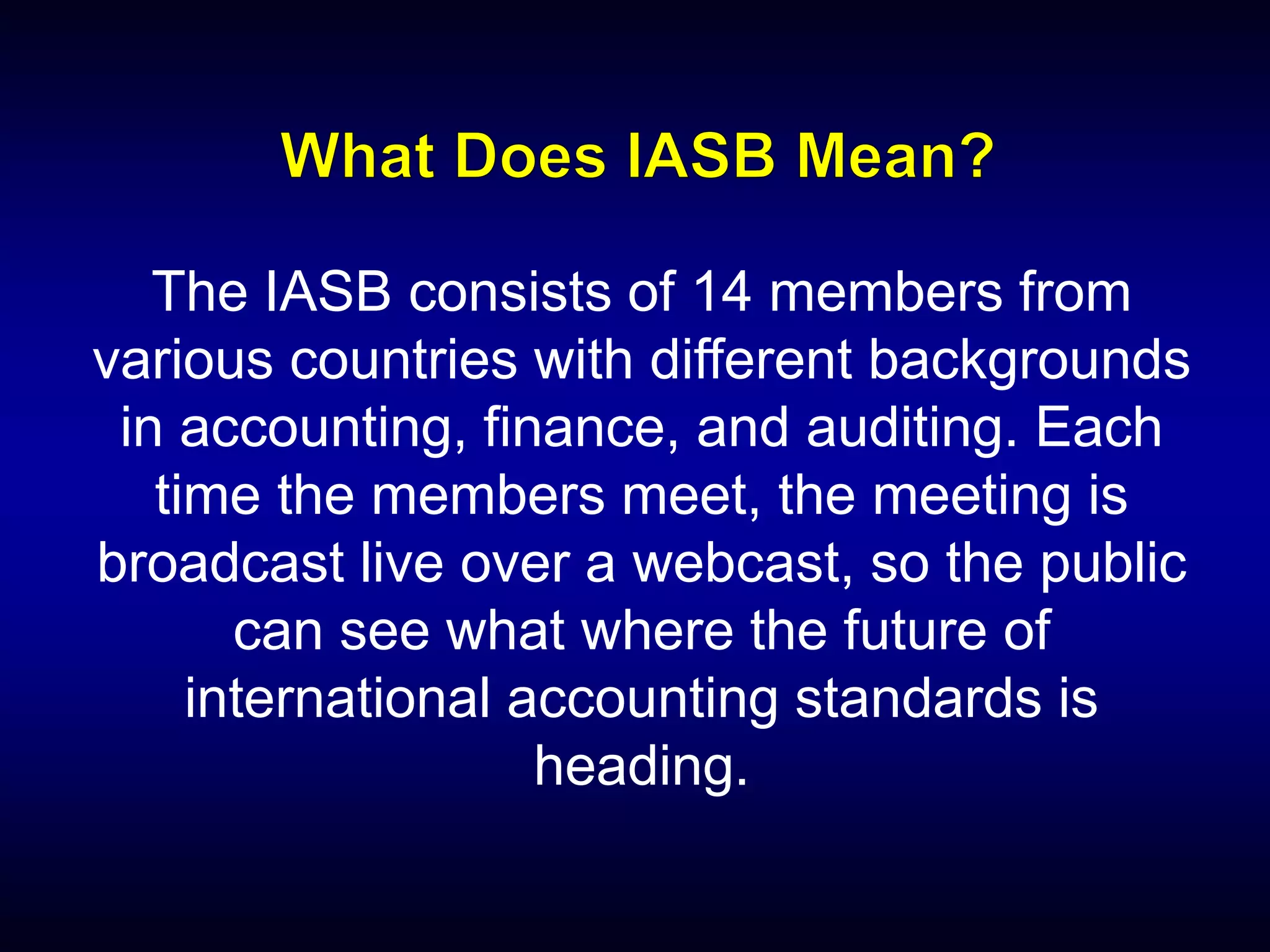 What Does IASB Mean?

The IASB consists of 14 members from various countries with different backgrounds in accounting, finance, and auditing. Each time the members meet, the meeting is broadcast live over a webcast, so the public can see what where the future of international accounting standards is heading.